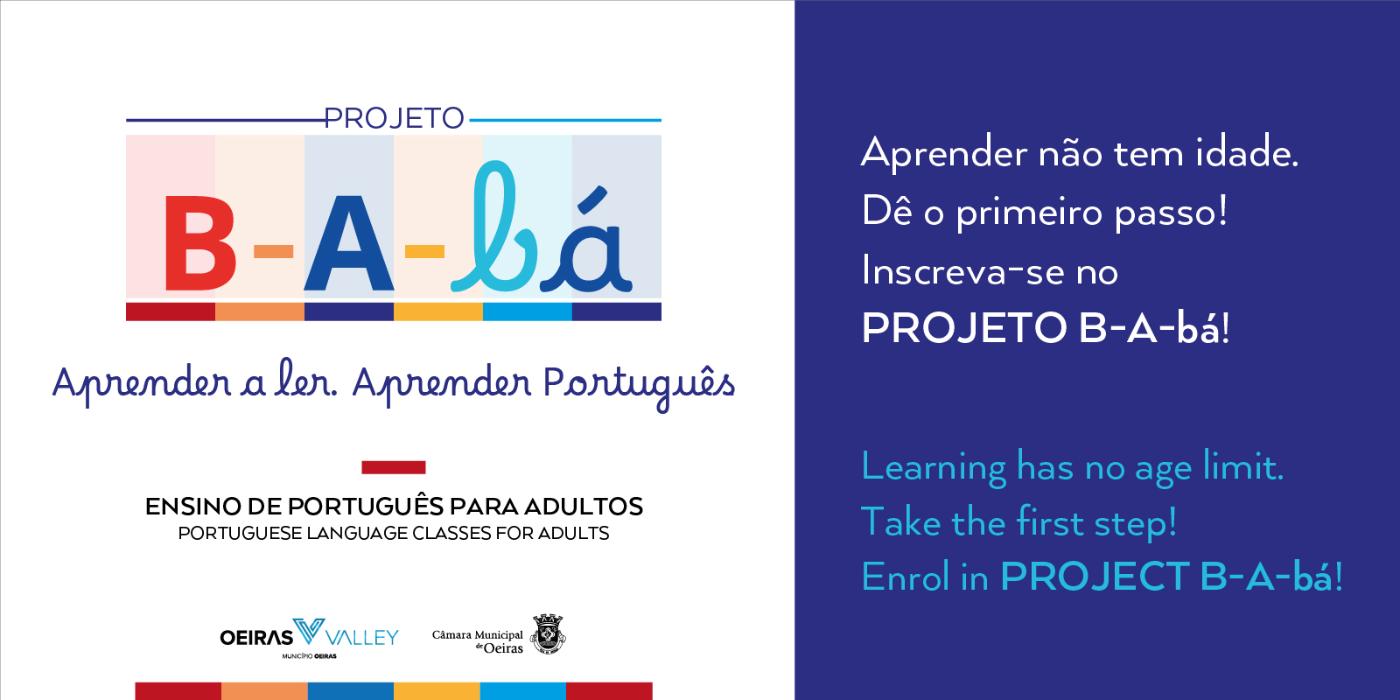 PROJETO

B-A-bá

Aprender a ler. Aprender Português

ENSINO DE PORTUGUÊS PARA ADULTOS
PORTUGUESE LANGUAGE CLASSES FOR ADULTS

OEIRAS VALLEY
MUNICÍPIO OEIRAS

Câmara Municipal de Oeiras

Aprender não tem idade.
Dê o primeiro passo!
Inscreva-se no
PROJETO B-A-bá!

Learning has no age limit.
Take the first step!
Enrol in PROJECT B-A-bá!